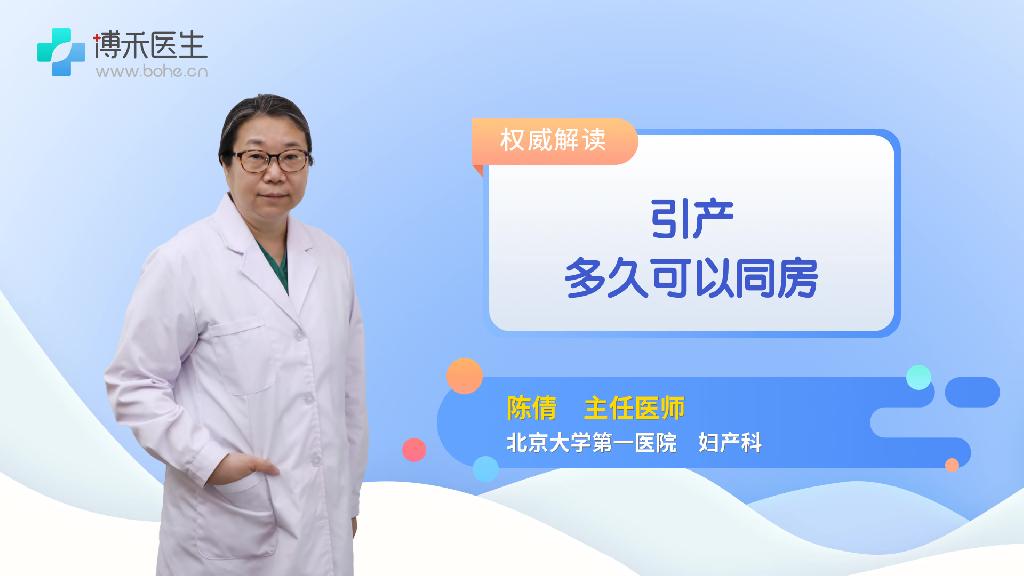 博禾医生
www.bohe.cn

权威解读

引产
多久可以同房

陈倩 主任医师
北京大学第一医院 妇产科